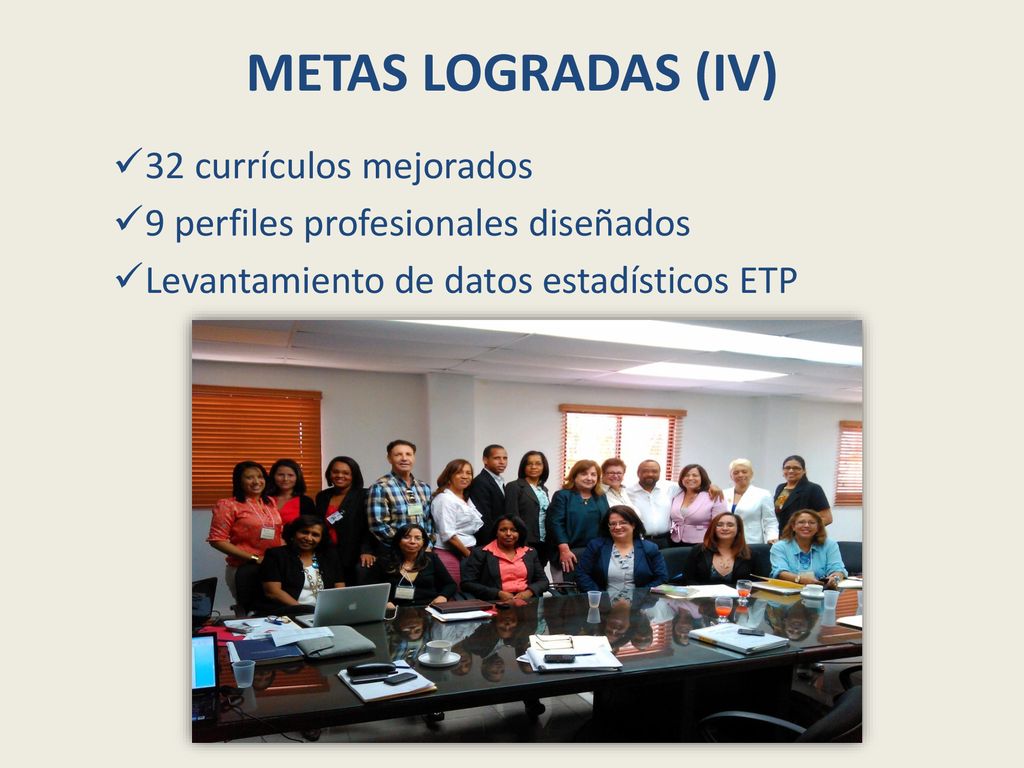 METAS LOGRADAS (IV)

✓32 currículos mejorados
✓9 perfiles profesionales diseñados
✓Levantamiento de datos estadísticos ETP